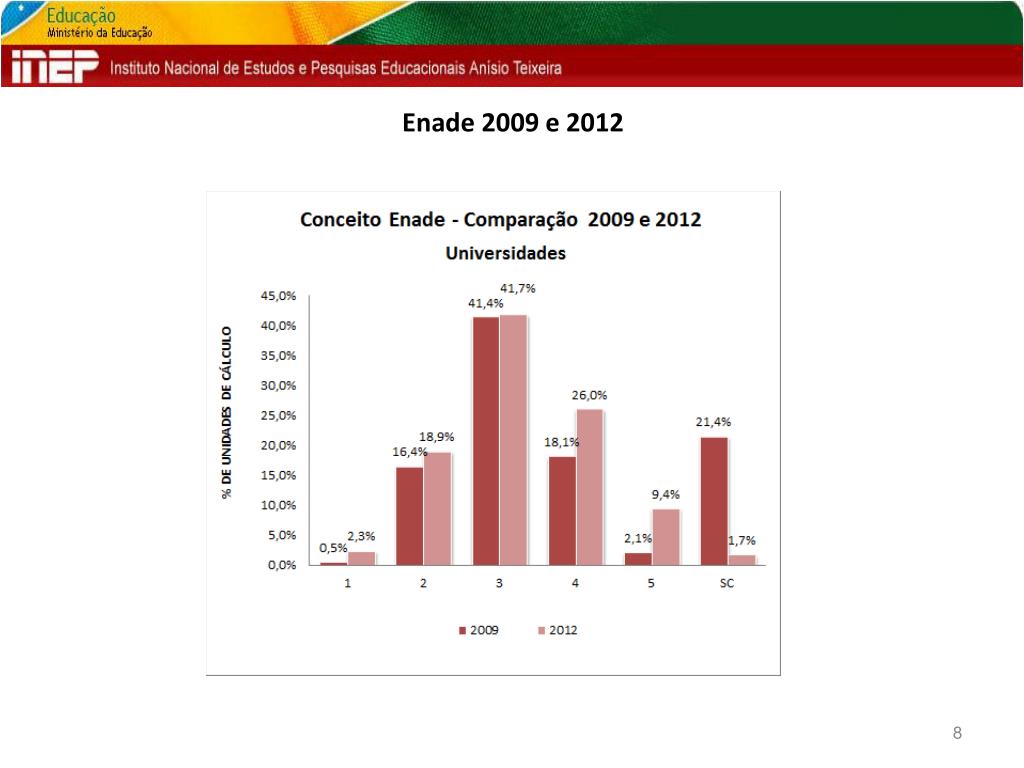 Educação
Ministério da Educação

INEP Instituto Nacional de Estudos e Pesquisas Educacionais Anísio Teixeira

Enade 2009 e 2012

Conceito Enade - Comparação 2009 e 2012
Universidades

% DE UNIDADES DE CÁLCULO

45,0%
40,0%
35,0%
30,0%
25,0%
20,0%
15,0%
10,0%
5,0%
0,0%

0,5% 2,3%
16,4% 18,9%
41,4% 41,7%
18,1% 26,0%
2,1% 9,4%
21,4% 1,7%

1 2 3 4 5 SC

2009 2012

8